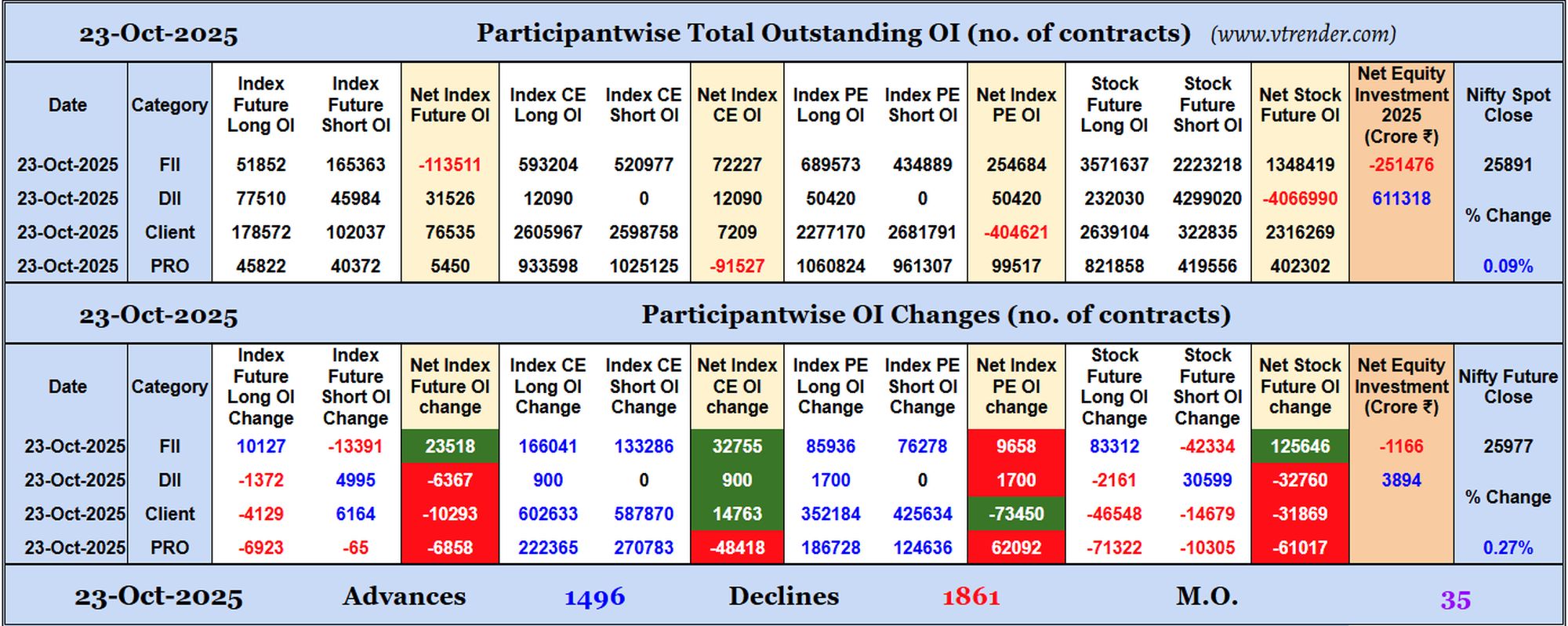 23-Oct-2025 Participantwise Total Outstanding OI (no. of contracts) (www.vtrender.com)

| Date | Category | Index Future Long OI | Index Future Short OI | Net Index Future OI | Index CE Long OI | Index CE Short OI | Net Index CE OI | Index PE Long OI | Index PE Short OI | Net Index PE OI | Stock Future Long OI | Stock Future Short OI | Net Stock Future OI | Net Equity Investment 2025 (Crore ₹) | Nifty Spot Close |
|---|---|---|---|---|---|---|---|---|---|---|---|---|---|---|---|
| 23-Oct-2025 | FII | 51852 | 165363 | -113511 | 593204 | 520977 | 72227 | 689573 | 434889 | 254684 | 3571637 | 2223218 | 1348419 | -251476 | 25891 |
| 23-Oct-2025 | DII | 77510 | 45984 | 31526 | 12090 | 0 | 12090 | 50420 | 0 | 50420 | 232030 | 4299020 | -4066990 | 611318 | % Change |
| 23-Oct-2025 | Client | 178572 | 102037 | 76535 | 2605967 | 2598758 | 7209 | 2277170 | 2681791 | -404621 | 2639104 | 322835 | 2316269 | | |
| 23-Oct-2025 | PRO | 45822 | 40372 | 5450 | 933598 | 1025125 | -91527 | 1060824 | 961307 | 99517 | 821858 | 419556 | 402302 | | 0.09% |

23-Oct-2025 Participantwise OI Changes (no. of contracts)

| Date | Category | Index Future Long OI Change | Index Future Short OI Change | Net Index Future OI change | Index CE Long OI Change | Index CE Short OI Change | Net Index CE OI change | Index PE Long OI Change | Index PE Short OI Change | Net Index PE OI change | Stock Future Long OI Change | Stock Future Short OI Change | Net Stock Future OI change | Net Equity Investment (Crore ₹) | Nifty Future Close |
|---|---|---|---|---|---|---|---|---|---|---|---|---|---|---|---|
| 23-Oct-2025 | FII | 10127 | -13391 | 23518 | 166041 | 133286 | 32755 | 85936 | 76278 | 9658 | 83312 | -42334 | 125646 | -1166 | 25977 |
| 23-Oct-2025 | DII | -1372 | 4995 | -6367 | 900 | 0 | 900 | 1700 | 0 | 1700 | -2161 | 30599 | -32760 | 3894 | % Change |
| 23-Oct-2025 | Client | -4129 | 6164 | -10293 | 602633 | 587870 | 14763 | 352184 | 425634 | -73450 | -46548 | -14679 | -31869 | | |
| 23-Oct-2025 | PRO | -6923 | -65 | -6858 | 222365 | 270783 | -48418 | 186728 | 124636 | 62092 | -71322 | -10305 | -61017 | | 0.27% |

23-Oct-2025 Advances 1496 Declines 1861 M.O. 35